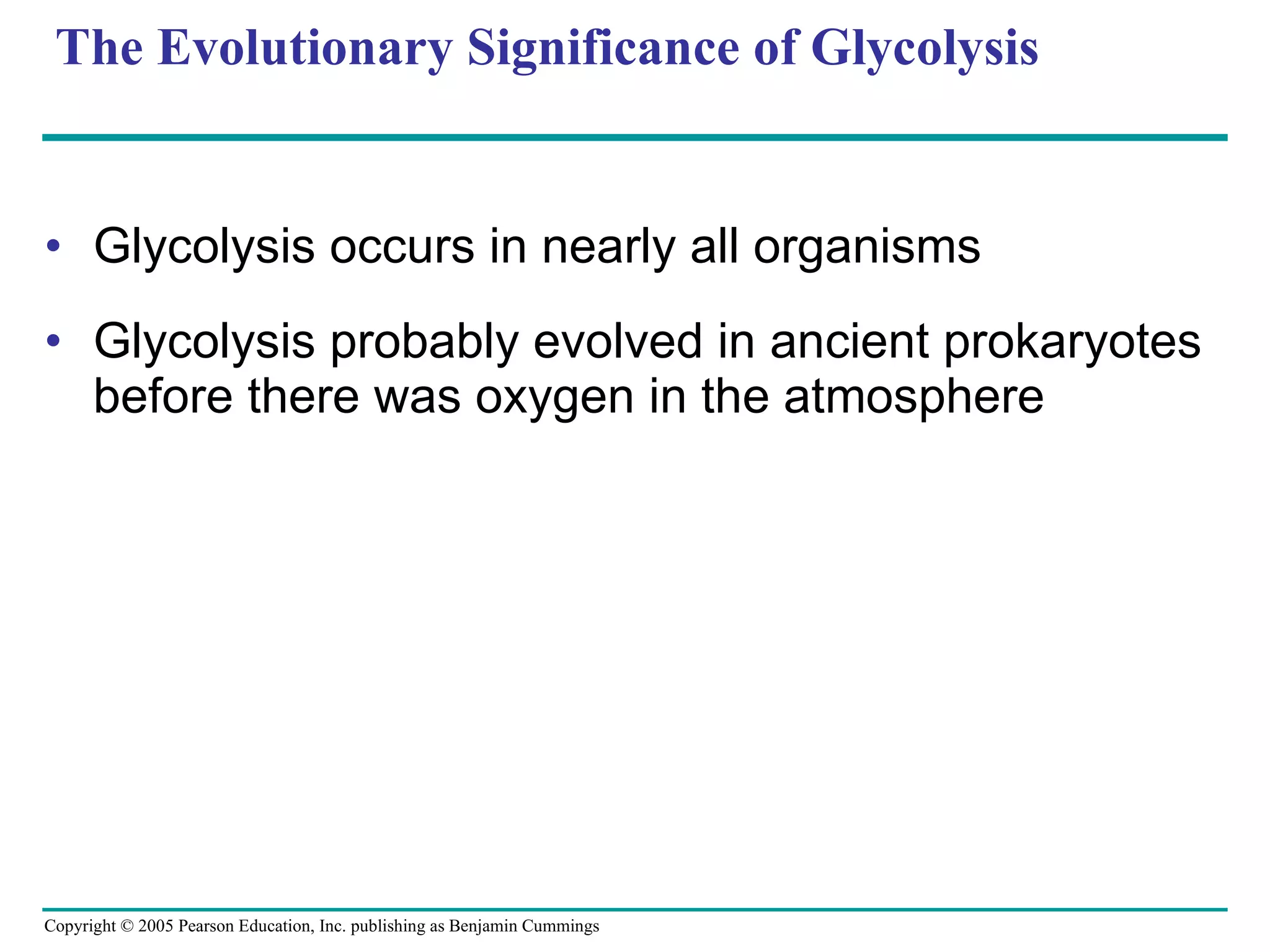 The Evolutionary Significance of Glycolysis

• Glycolysis occurs in nearly all organisms

• Glycolysis probably evolved in ancient prokaryotes before there was oxygen in the atmosphere

Copyright © 2005 Pearson Education, Inc. publishing as Benjamin Cummings